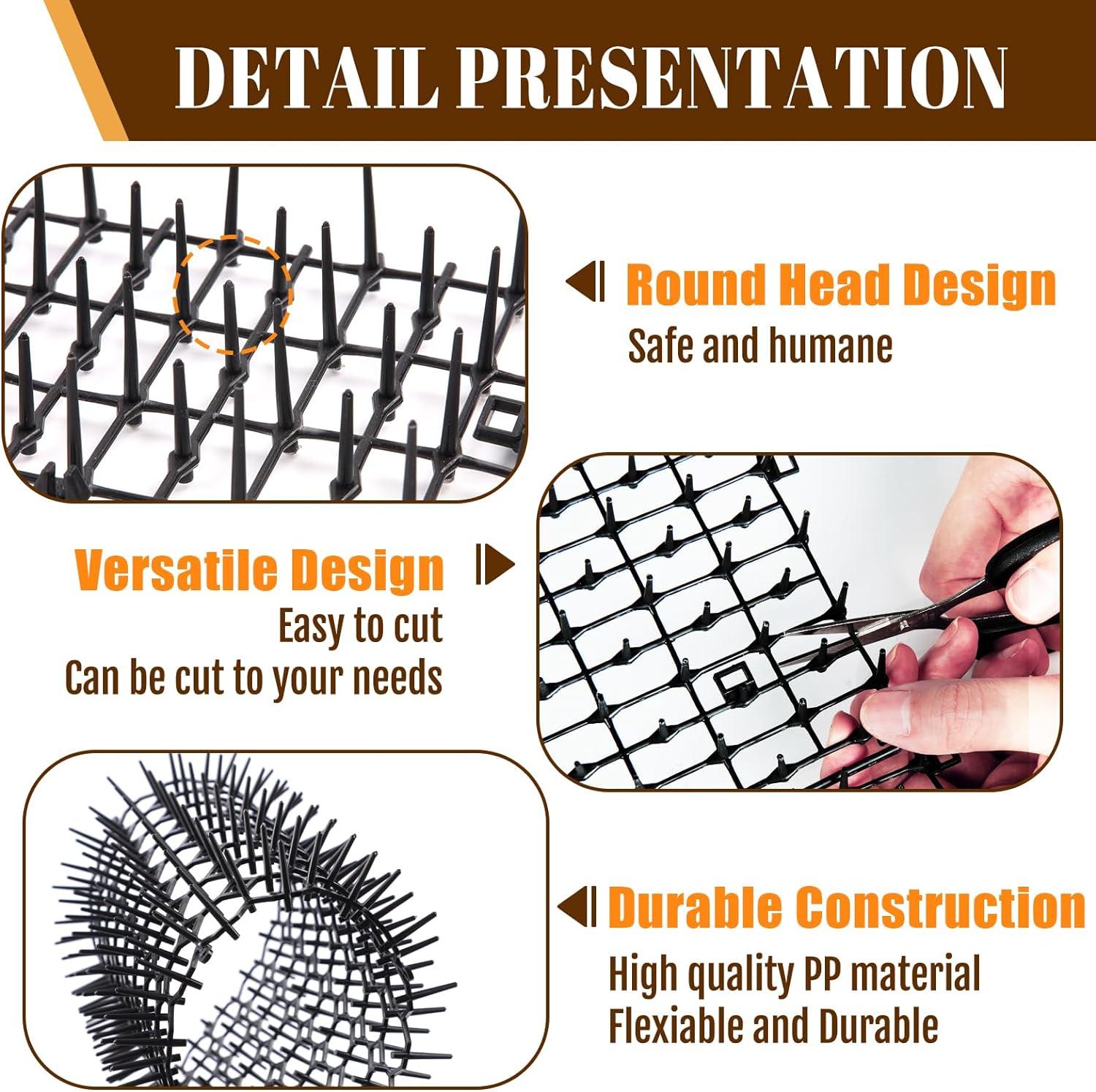 DETAIL PRESENTATION

Round Head Design
Safe and humane

Versatile Design
Easy to cut
Can be cut to your needs

Durable Construction
High quality PP material
Flexiable and Durable